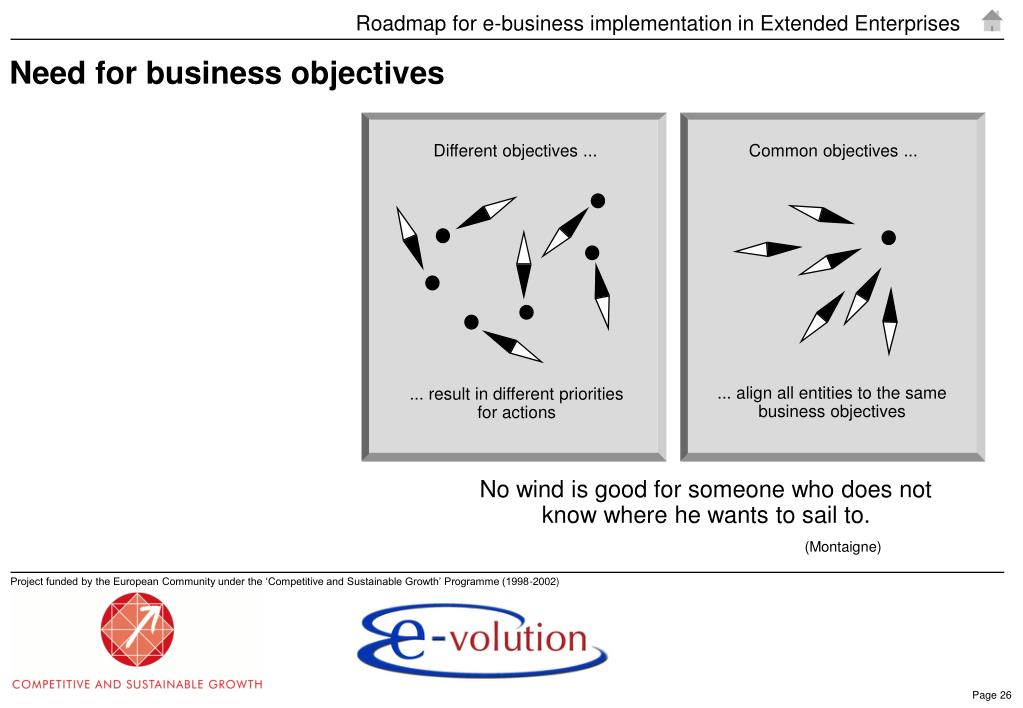 Roadmap for e-business implementation in Extended Enterprises

Need for business objectives

Different objectives ...

... result in different priorities for actions

Common objectives ...

... align all entities to the same business objectives

No wind is good for someone who does not know where he wants to sail to.

(Montaigne)

Project funded by the European Community under the 'Competitive and Sustainable Growth' Programme (1998-2002)

COMPETITIVE AND SUSTAINABLE GROWTH

e-volution

Page 26